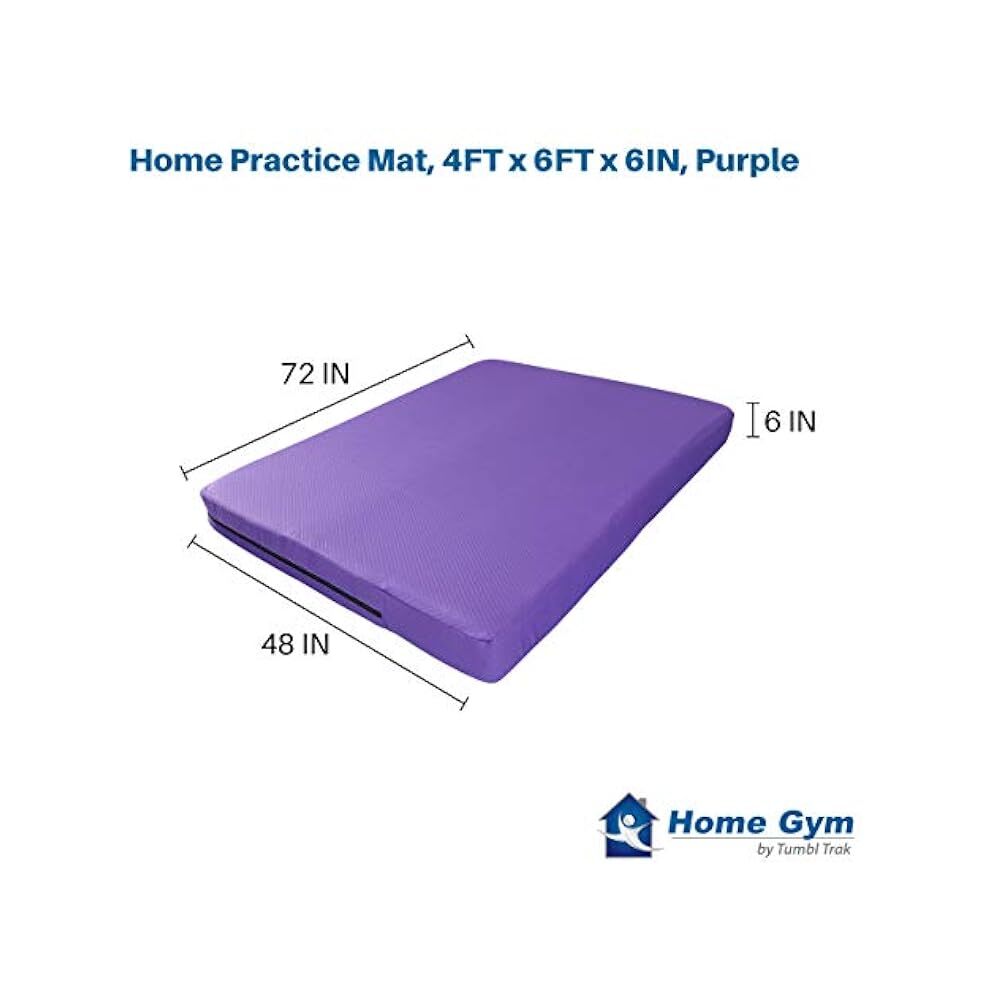 Home Practice Mat, 4FT x 6FT x 6IN, Purple

72 IN

6 IN

48 IN

Home Gym
by Tumbl Trak